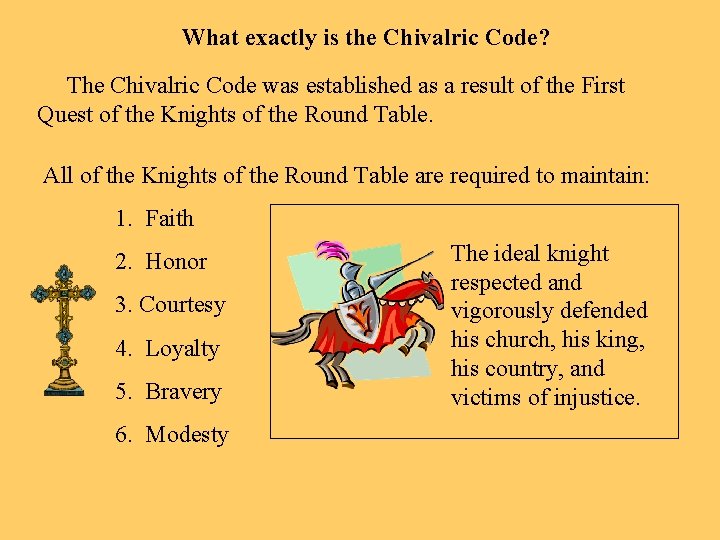 What exactly is the Chivalric Code?

The Chivalric Code was established as a result of the First Quest of the Knights of the Round Table.

All of the Knights of the Round Table are required to maintain:

1. Faith

2. Honor

3. Courtesy

4. Loyalty

5. Bravery

6. Modesty

The ideal knight respected and vigorously defended his church, his king, his country, and victims of injustice.